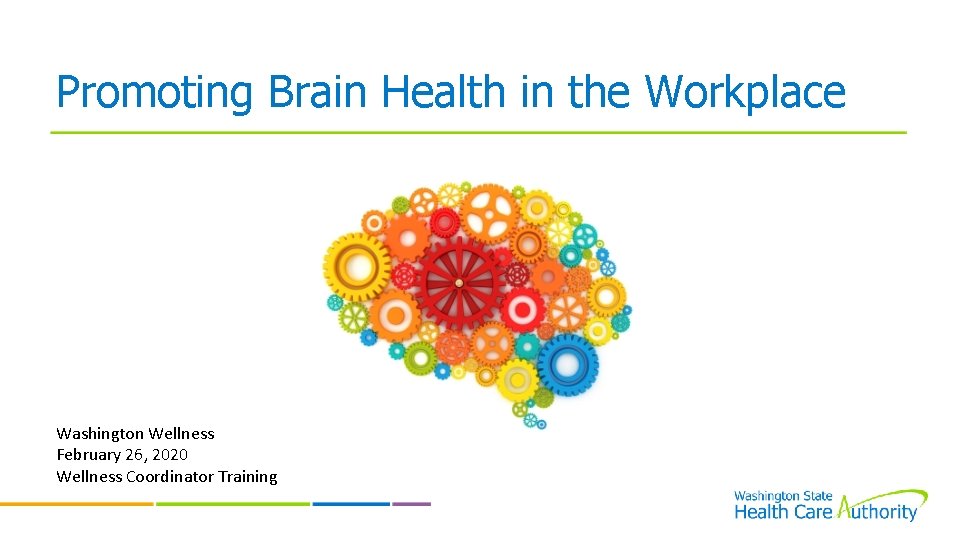 Promoting Brain Health in the Workplace

Washington Wellness
February 26, 2020
Wellness Coordinator Training

Washington State
Health Care Authority